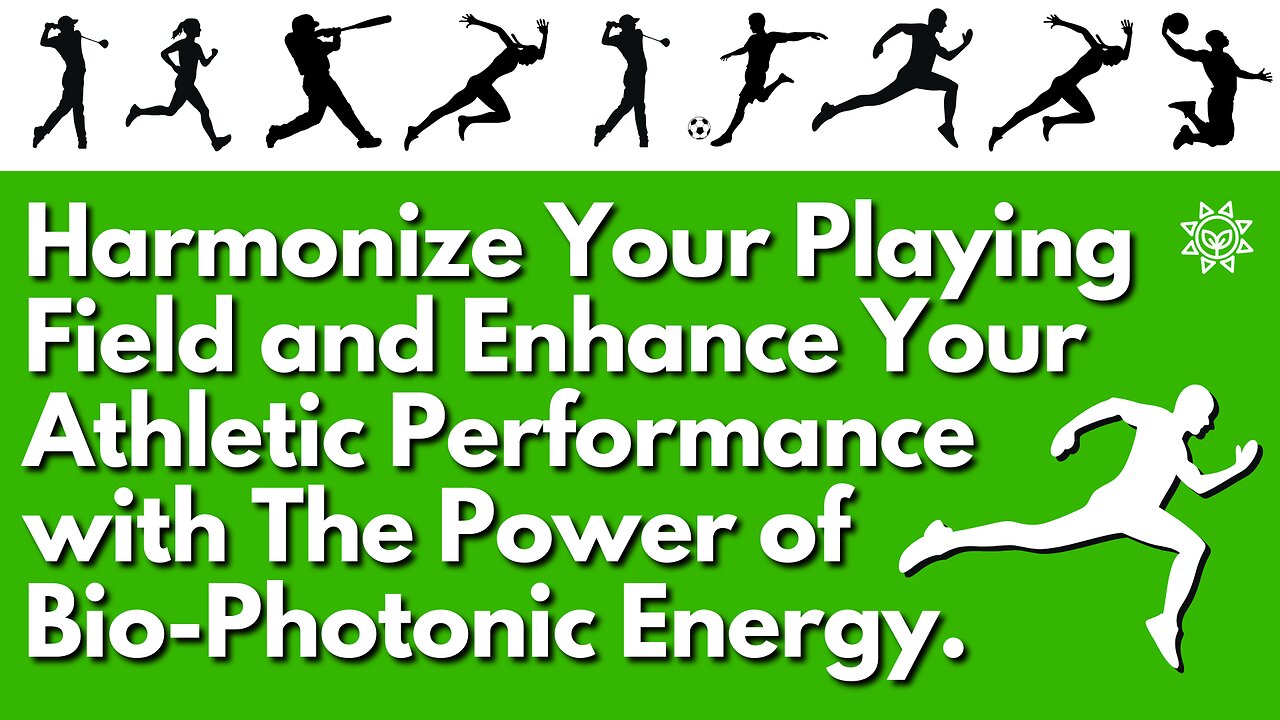 Harmonize Your Playing Field and Enhance Your Athletic Performance with The Power of Bio-Photonic Energy.